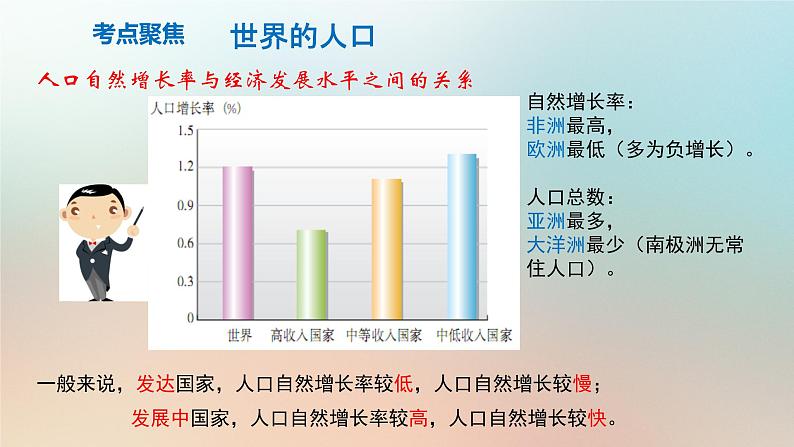 考点聚焦 世界的人口

人口自然增长率与经济发展水平之间的关系

人口增长率（%）
1.5
1.2
0.9
0.6
0.3
0
世界 高收入国家 中等收入国家 中低收入国家

自然增长率：
非洲最高，
欧洲最低（多为负增长）。

人口总数：
亚洲最多，
大洋洲最少（南极洲无常住人口）。

一般来说，发达国家，人口自然增长率较低，人口自然增长较慢；
发展中国家，人口自然增长率较高，人口自然增长较快。